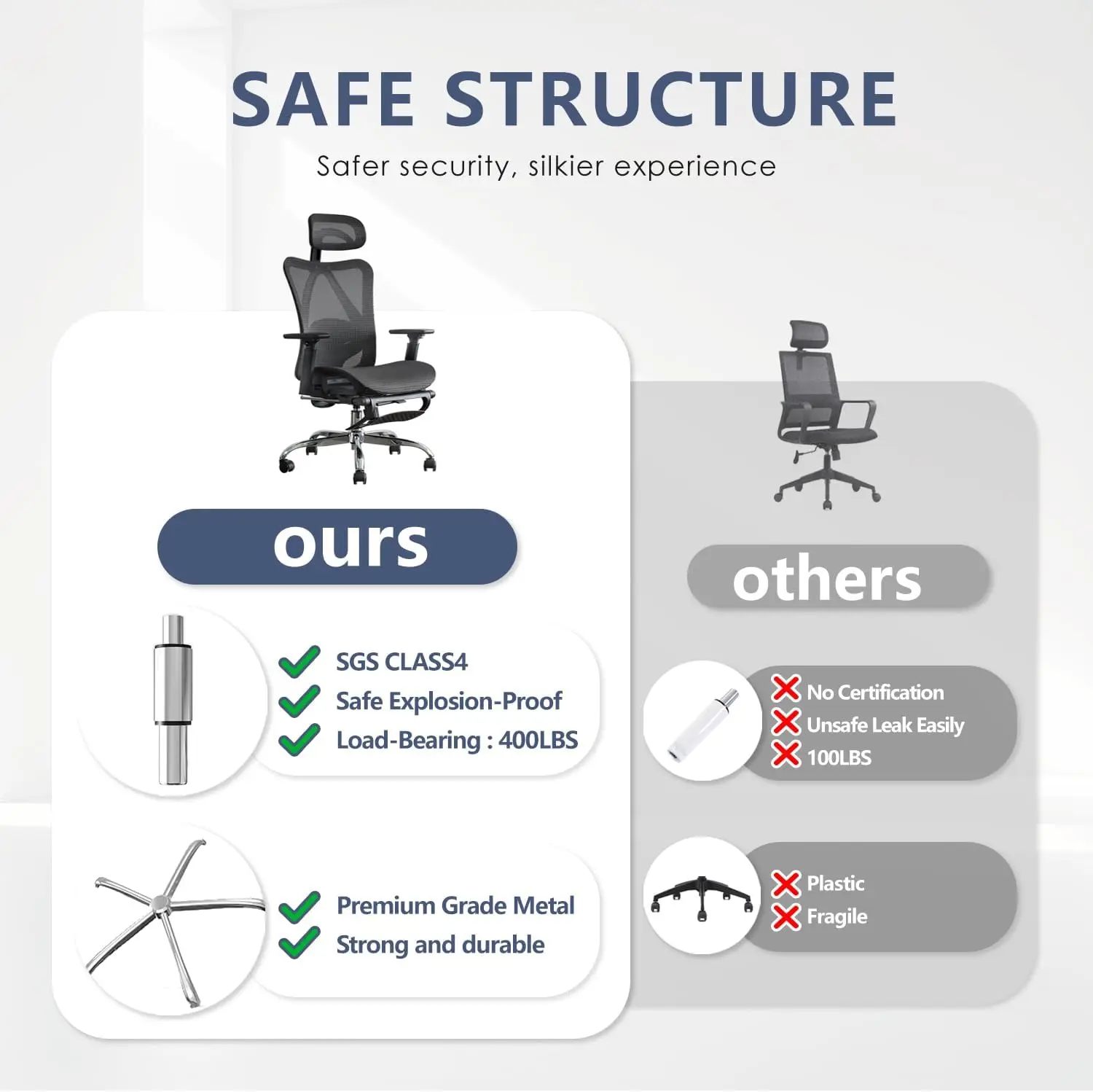 SAFE STRUCTURE

Safer security, silkier experience

ours

SGS CLASS4
Safe Explosion-Proof
Load-Bearing : 400LBS

Premium Grade Metal
Strong and durable

others

No Certification
Unsafe Leak Easily
100LBS

Plastic
Fragile